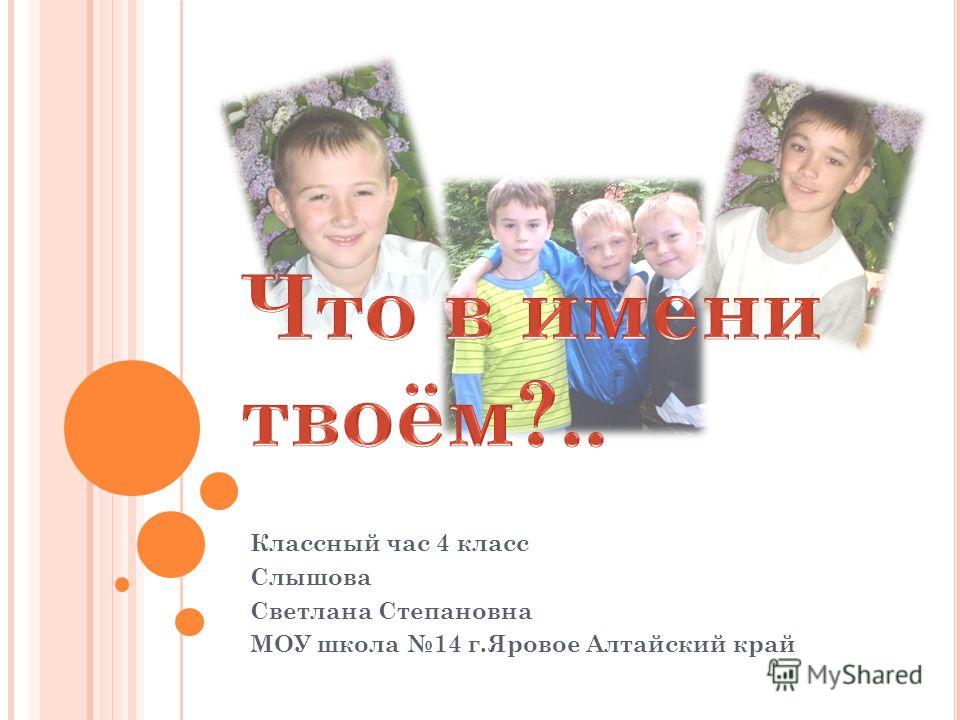 Что в имени твоём?..

Классный час 4 класс
Слышова
Светлана Степановна
МОУ школа №14 г.Яровое Алтайский край

MyShared